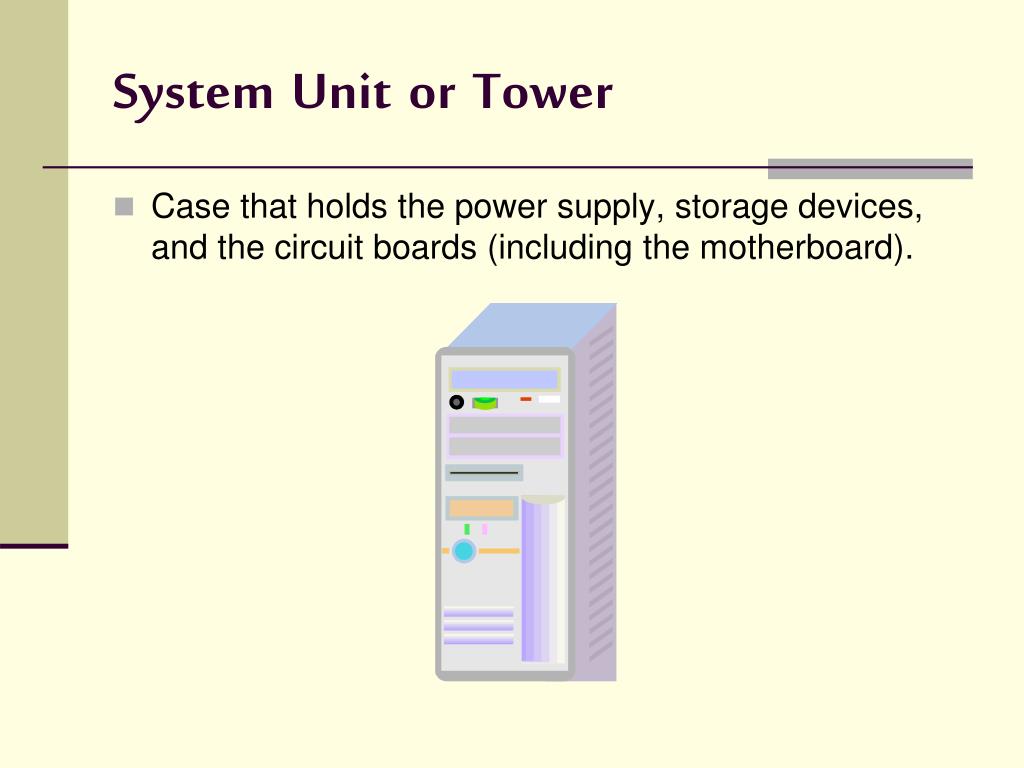 System Unit or Tower

Case that holds the power supply, storage devices, and the circuit boards (including the motherboard).